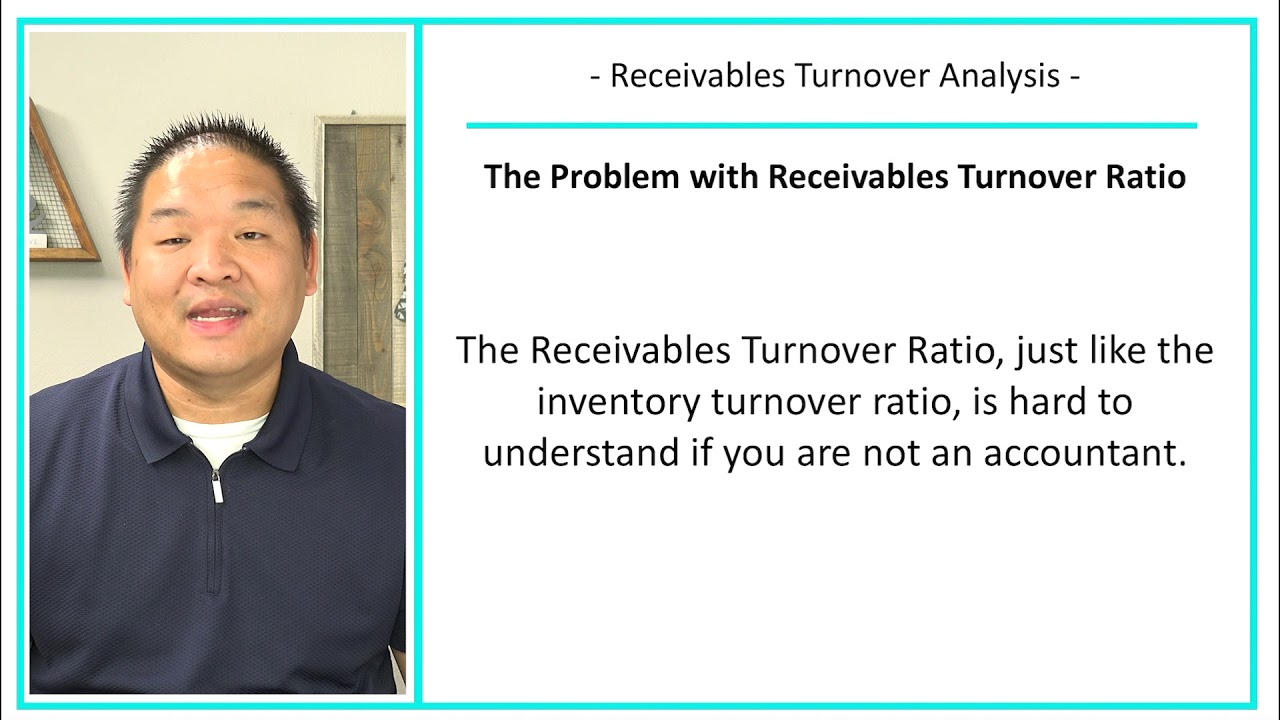 - Receivables Turnover Analysis -

The Problem with Receivables Turnover Ratio

The Receivables Turnover Ratio, just like the inventory turnover ratio, is hard to understand if you are not an accountant.